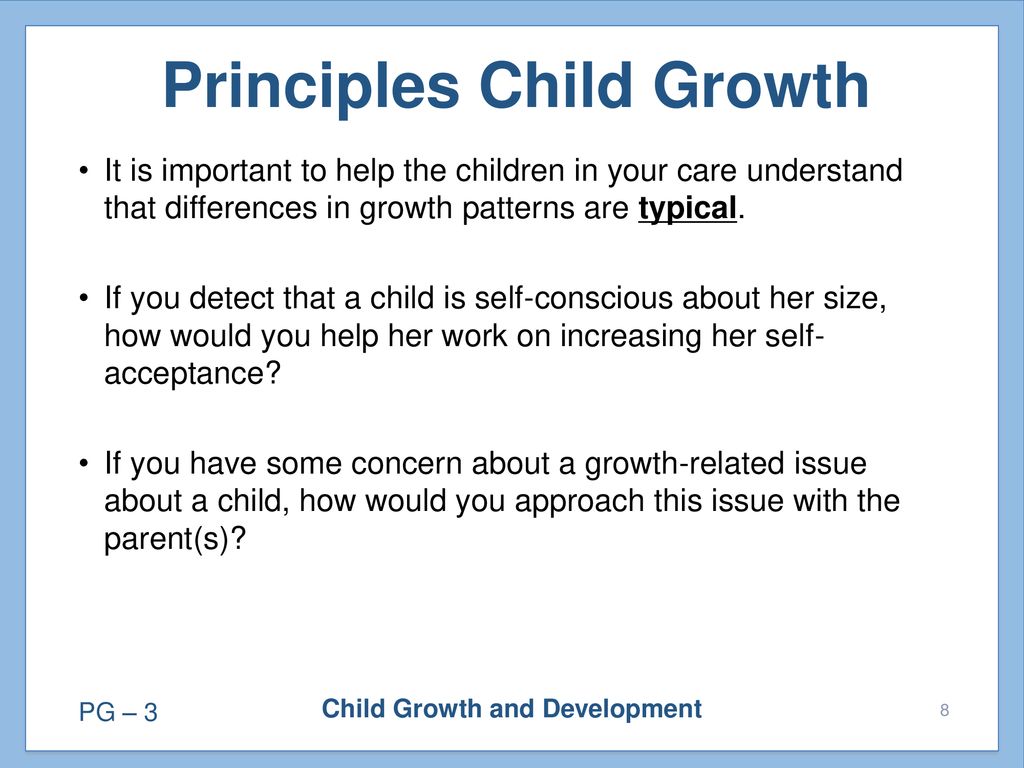 Principles Child Growth

• It is important to help the children in your care understand that differences in growth patterns are typical.

• If you detect that a child is self-conscious about her size, how would you help her work on increasing her self-acceptance?

• If you have some concern about a growth-related issue about a child, how would you approach this issue with the parent(s)?

PG – 3

Child Growth and Development

8